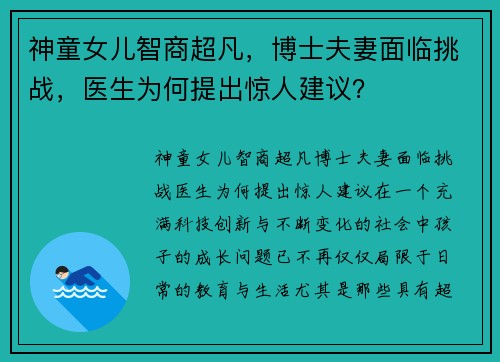 神童女儿智商超凡，博士夫妻面临挑战，医生为何提出惊人建议?

神童女儿智商超凡博士夫妻面临挑战医生为何提出惊人建议在一个充满科技创新与不断变化的社会中孩子的成长问题已不再仅仅局限于日常的教育与生活尤其是那些具有超